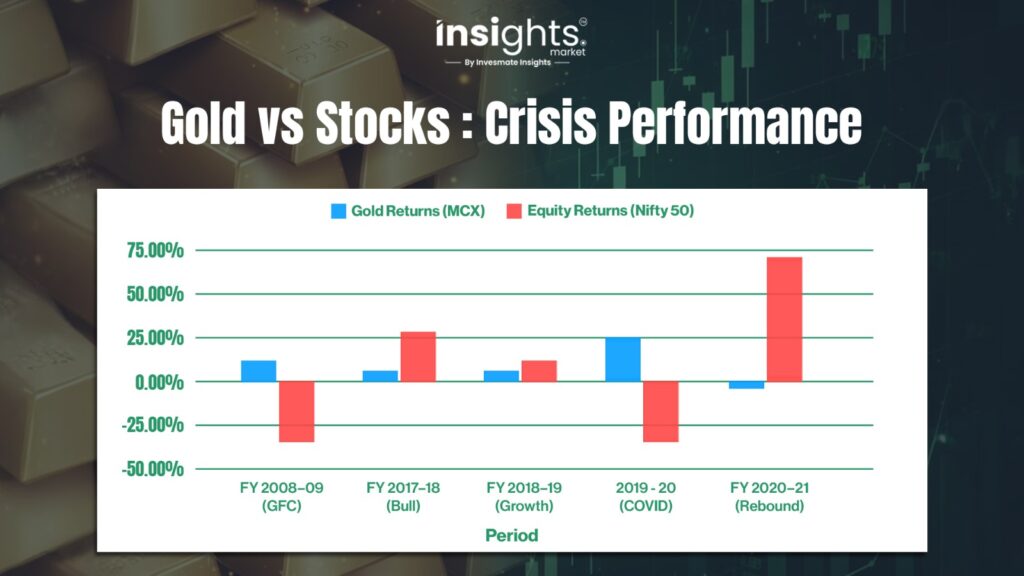 insights market
By Invesmate Insights

Gold vs Stocks : Crisis Performance

Gold Returns (MCX) Equity Returns (Nifty 50)

75.00%
50.00%
25.00%
0.00%
-25.00%
-50.00%

FY 2008–09 (GFC)
FY 2017–18 (Bull)
FY 2018–19 (Growth)
2019 - 20 (COVID)
FY 2020–21 (Rebound)

Period